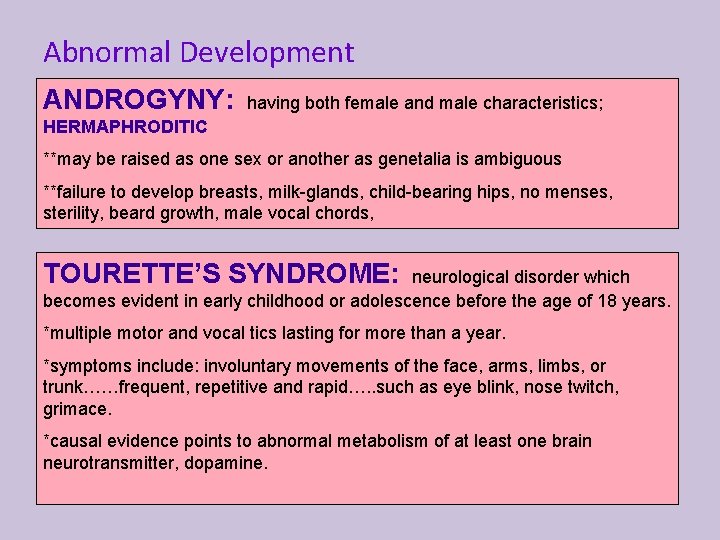 Abnormal Development

ANDROGYNY: having both female and male characteristics; HERMAPHRODITIC

**may be raised as one sex or another as genetalia is ambiguous

**failure to develop breasts, milk-glands, child-bearing hips, no menses, sterility, beard growth, male vocal chords,

TOURETTE'S SYNDROME: neurological disorder which becomes evident in early childhood or adolescence before the age of 18 years.

*multiple motor and vocal tics lasting for more than a year.

*symptoms include: involuntary movements of the face, arms, limbs, or trunk……frequent, repetitive and rapid…..such as eye blink, nose twitch, grimace.

*causal evidence points to abnormal metabolism of at least one brain neurotransmitter, dopamine.